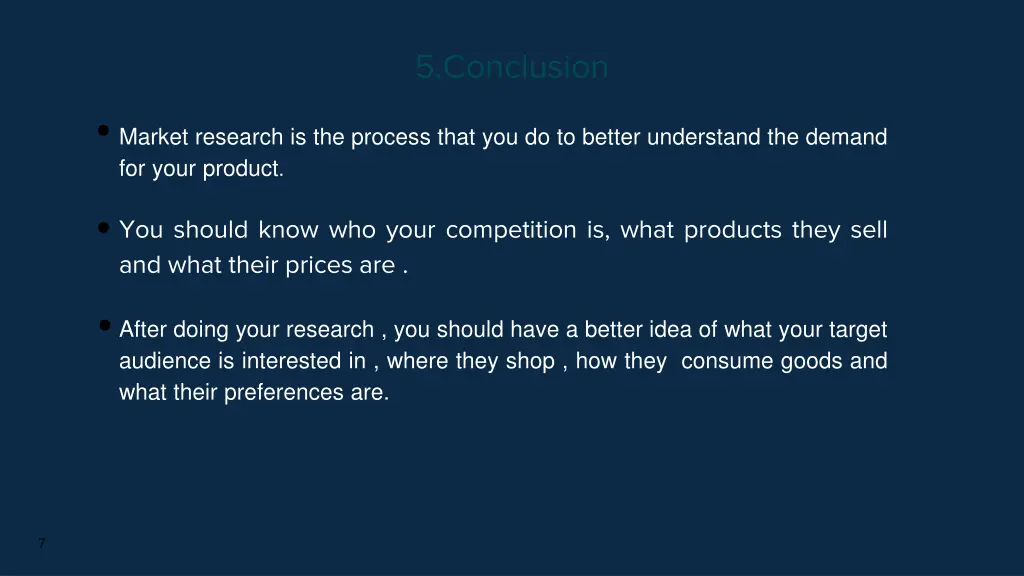 5.Conclusion

• Market research is the process that you do to better understand the demand for your product.

• You should know who your competition is, what products they sell and what their prices are .

• After doing your research , you should have a better idea of what your target audience is interested in , where they shop , how they consume goods and what their preferences are.

7